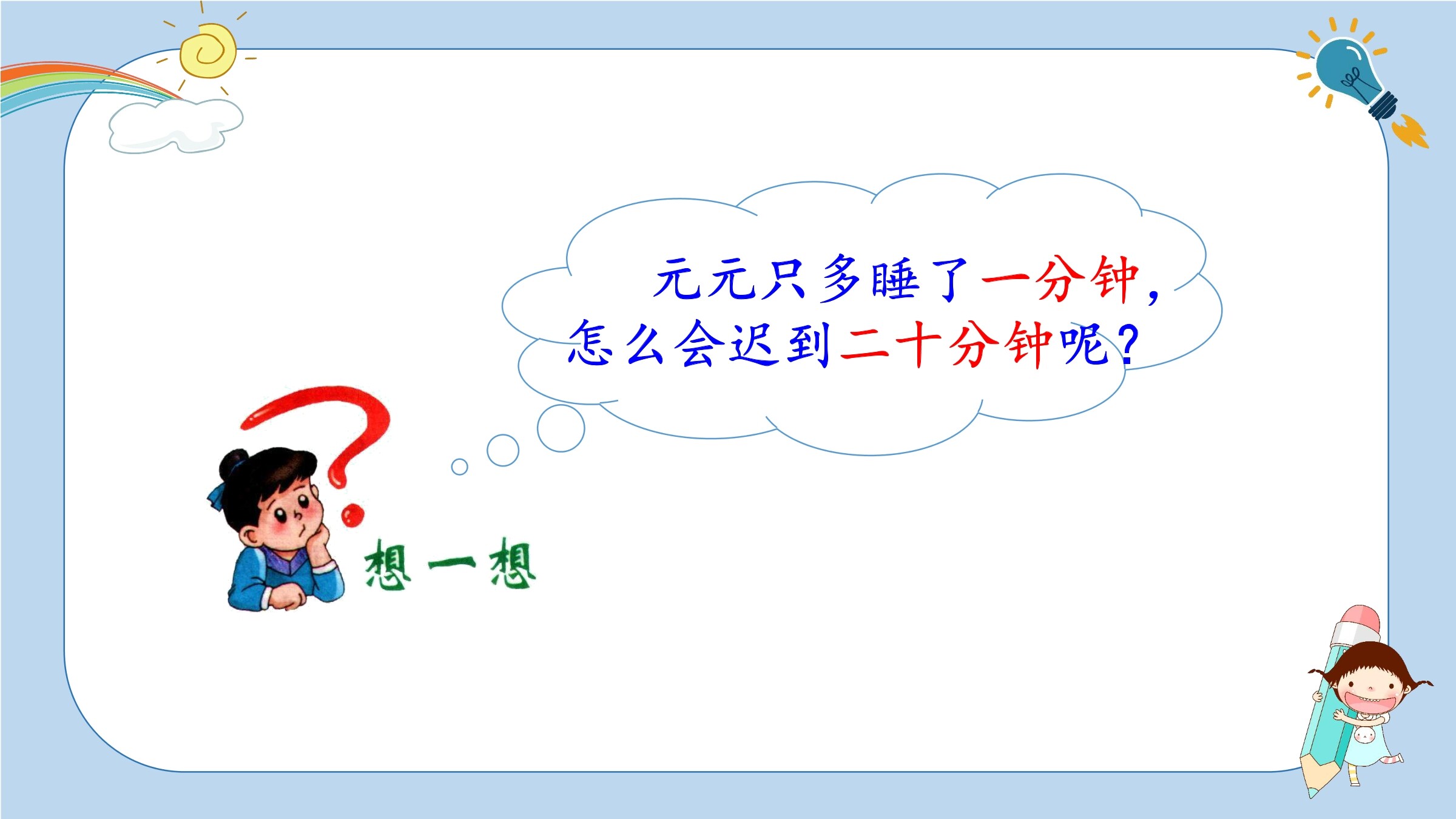 元元只多睡了一分钟，怎么会迟到二十分钟呢？

想一想